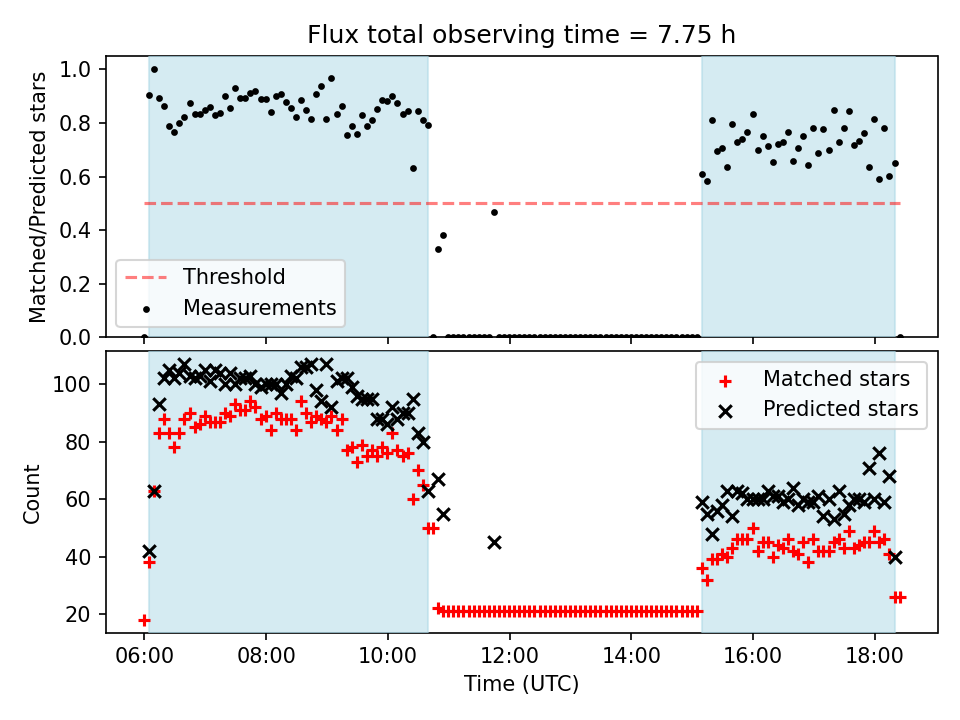 Flux total observing time = 7.75 h

Matched/Predicted stars

1.0
0.8
0.6
0.4
0.2
0.0

Threshold
Measurements

Count

100
80
60
40
20

Matched stars
Predicted stars

06:00
08:00
10:00
12:00
14:00
16:00
18:00

Time (UTC)